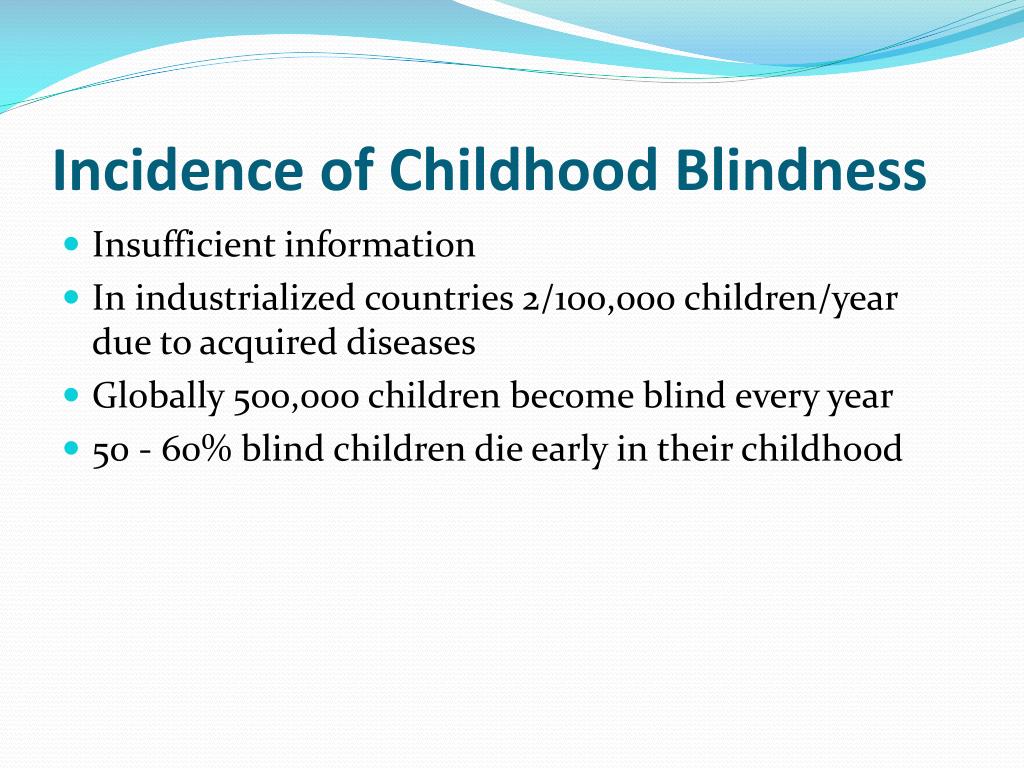 Incidence of Childhood Blindness

- Insufficient information
- In industrialized countries 2/100,000 children/year due to acquired diseases
- Globally 500,000 children become blind every year
- 50 - 60% blind children die early in their childhood